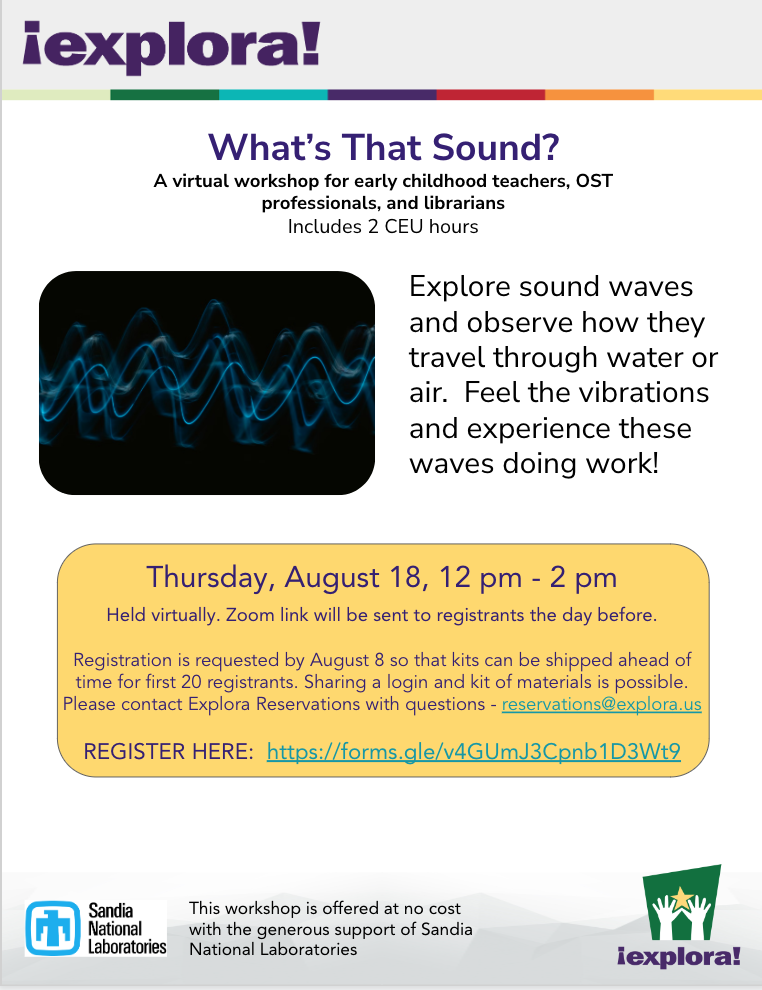 ¡explora!

What's That Sound?

A virtual workshop for early childhood teachers, OST professionals, and librarians

Includes 2 CEU hours

Explore sound waves and observe how they travel through water or air. Feel the vibrations and experience these waves doing work!

Thursday, August 18, 12 pm - 2 pm

Held virtually. Zoom link will be sent to registrants the day before.

Registration is requested by August 8 so that kits can be shipped ahead of time for first 20 registrants. Sharing a login and kit of materials is possible. Please contact Explora Reservations with questions - reservations@explora.us

REGISTER HERE: https://forms.gle/v4GUmJ3Cpnb1D3Wt9

Sandia National Laboratories

This workshop is offered at no cost with the generous support of Sandia National Laboratories

¡explora!